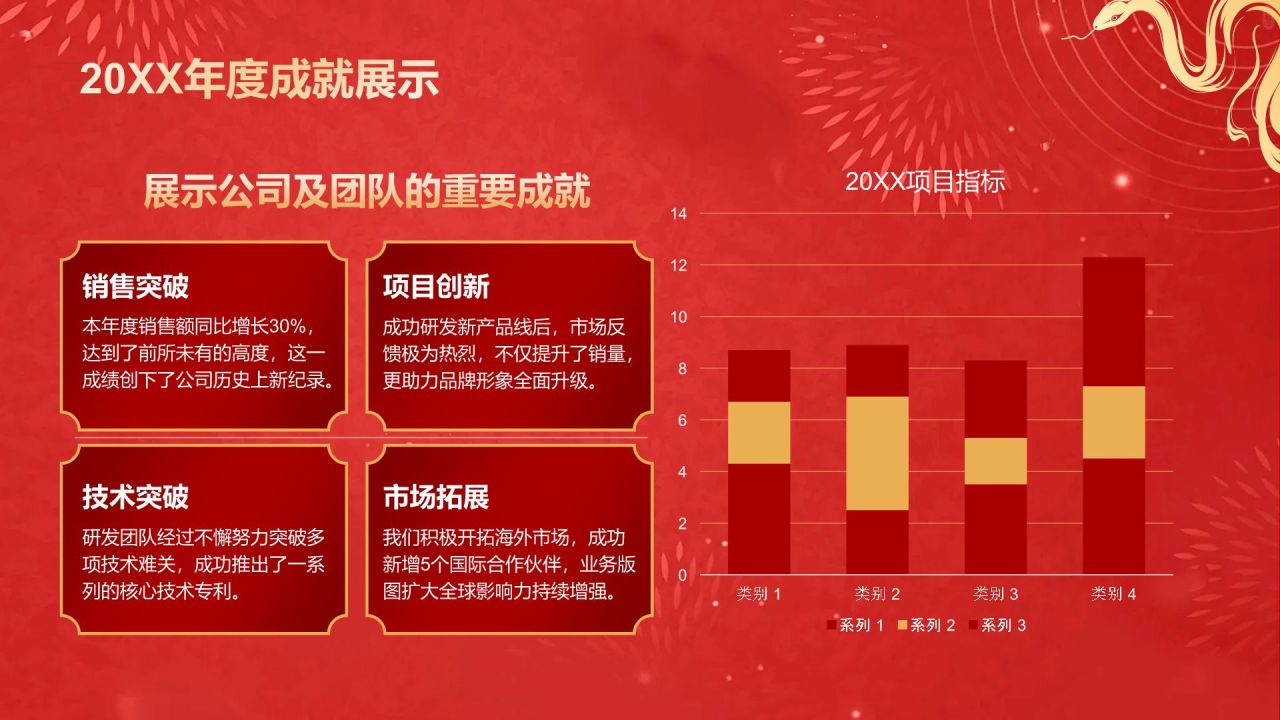 20XX年度成就展示

展示公司及团队的重要成就

销售突破
本年度销售额同比增长30%，达到了前所未有的高度，这一成绩创下了公司历史上新纪录。

项目创新
成功研发新产品线后，市场反馈极为热烈，不仅提升了销量，更助力品牌形象全面升级。

技术突破
研发团队经过不懈努力突破多项技术难关，成功推出了一系列的核心技术专利。

市场拓展
我们积极开拓海外市场，成功新增5个国际合作伙伴，业务版图扩大全球影响力持续增强。

20XX项目指标
14
12
10
8
6
4
2
0
类别 1
类别 2
类别 3
类别 4
系列 1
系列 2
系列 3